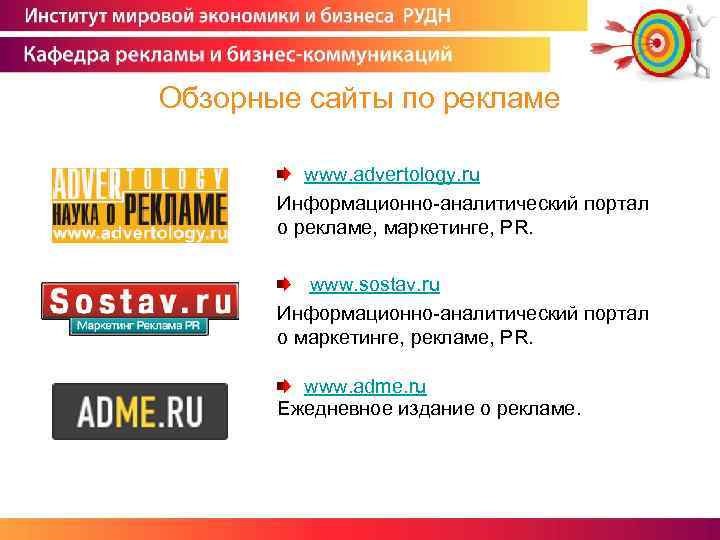 Институт мировой экономики и бизнеса РУДН

Кафедра рекламы и бизнес-коммуникаций

Обзорные сайты по рекламе

ADVERTOLOGY
НАУКА О РЕКЛАМЕ
www.advertology.ru

www.advertology.ru
Информационно-аналитический портал о рекламе, маркетинге, PR.

Sostav.ru
Маркетинг Реклама PR

www.sostav.ru
Информационно-аналитический портал о маркетинге, рекламе, PR.

ADME.RU

www.adme.ru
Ежедневное издание о рекламе.